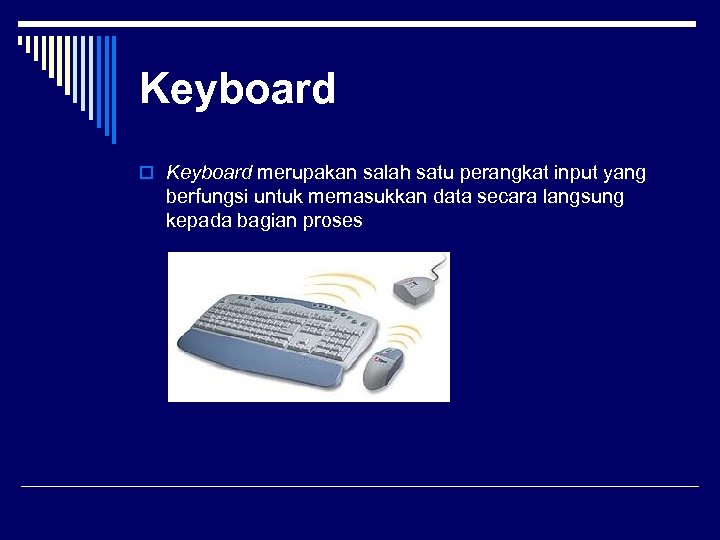 Keyboard

Keyboard merupakan salah satu perangkat input yang berfungsi untuk memasukkan data secara langsung kepada bagian proses